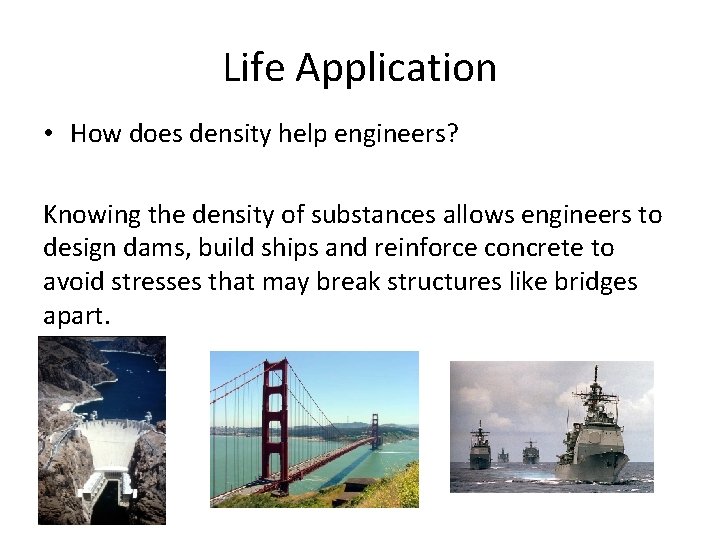 Life Application

• How does density help engineers?

Knowing the density of substances allows engineers to design dams, build ships and reinforce concrete to avoid stresses that may break structures like bridges apart.